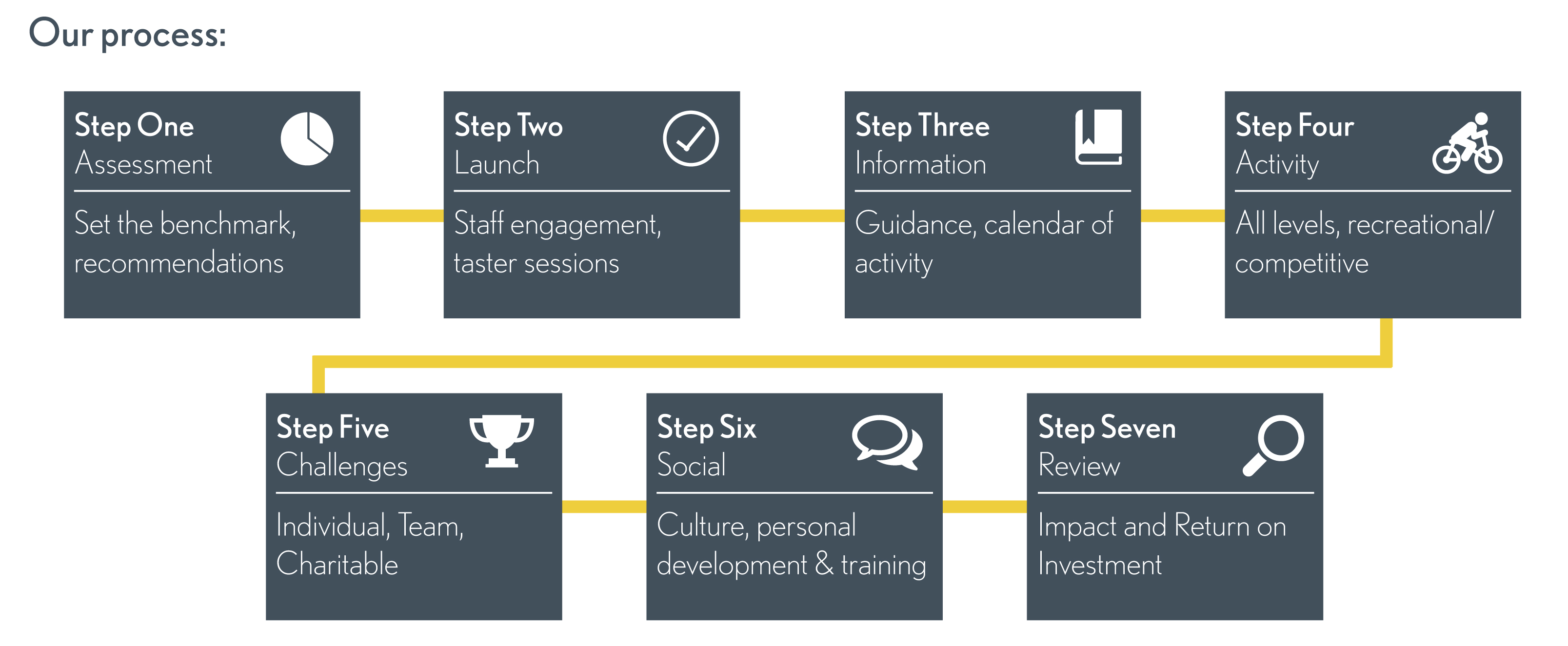 Our process:

Step One
Assessment

Set the benchmark, recommendations

Step Two
Launch

Staff engagement, taster sessions

Step Three
Information

Guidance, calendar of activity

Step Four
Activity

All levels, recreational/ competitive

Step Five
Challenges

Individual, Team, Charitable

Step Six
Social

Culture, personal development & training

Step Seven
Review

Impact and Return on Investment